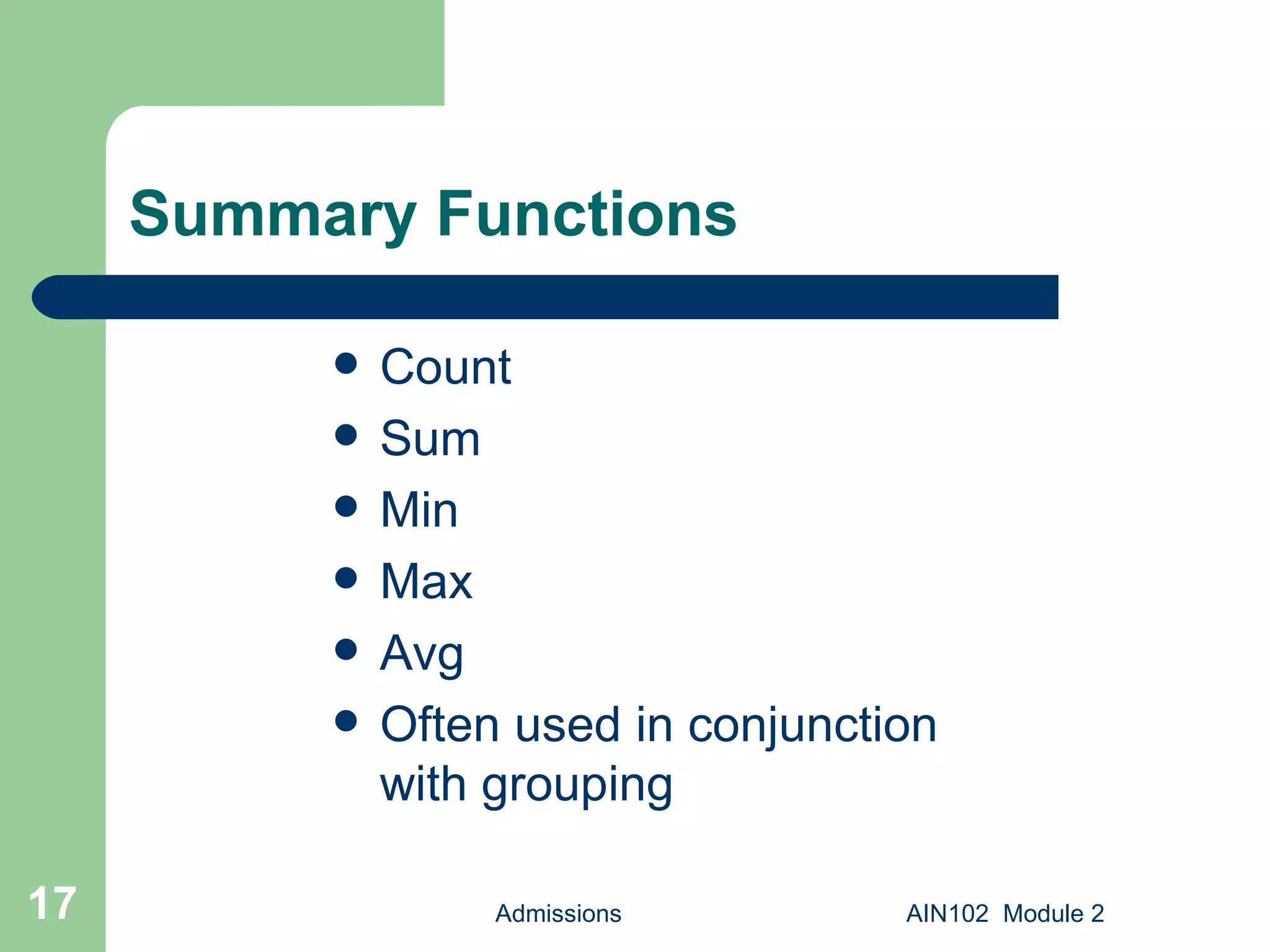 Summary Functions

- Count
- Sum
- Min
- Max
- Avg
- Often used in conjunction with grouping

17

Admissions

AIN102 Module 2